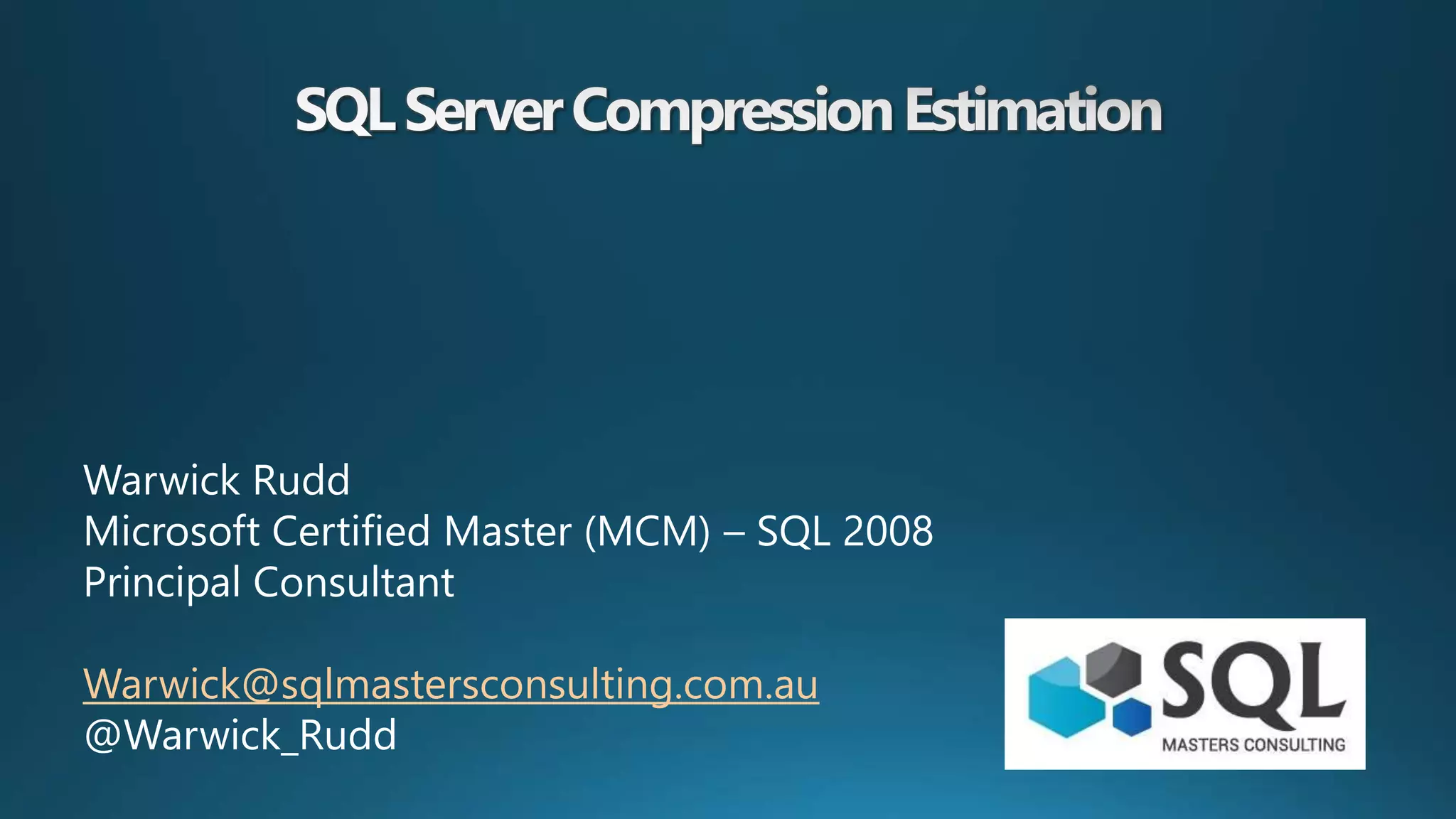 SQL Server Compression Estimation

Warwick Rudd
Microsoft Certified Master (MCM) – SQL 2008
Principal Consultant

Warwick@sqlmastersconsulting.com.au
@Warwick_Rudd

SQL
MASTERS CONSULTING